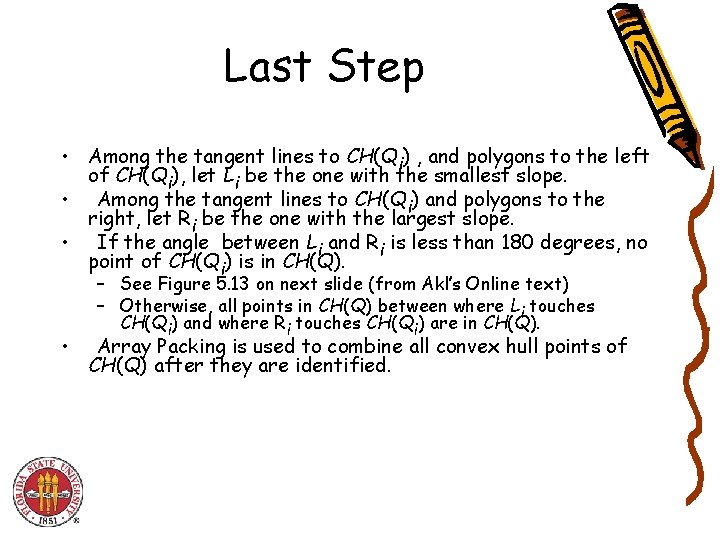 Last Step

• Among the tangent lines to $CH(Q_i)$ , and polygons to the left of $CH(Q_i)$, let $L_i$ be the one with the smallest slope.

• Among the tangent lines to $CH(Q_i)$ and polygons to the right, let $R_i$ be the one with the largest slope.

• If the angle between $L_i$ and $R_i$ is less than 180 degrees, no point of $CH(Q_i)$ is in $CH(Q)$.

– See Figure 5.13 on next slide (from Akl's Online text)

– Otherwise, all points in $CH(Q)$ between where $L_i$ touches $CH(Q_i)$ and where $R_i$ touches $CH(Q_i)$ are in $CH(Q)$.

• Array Packing is used to combine all convex hull points of $CH(Q)$ after they are identified.

FLORIDA STATE UNIVERSITY 1851